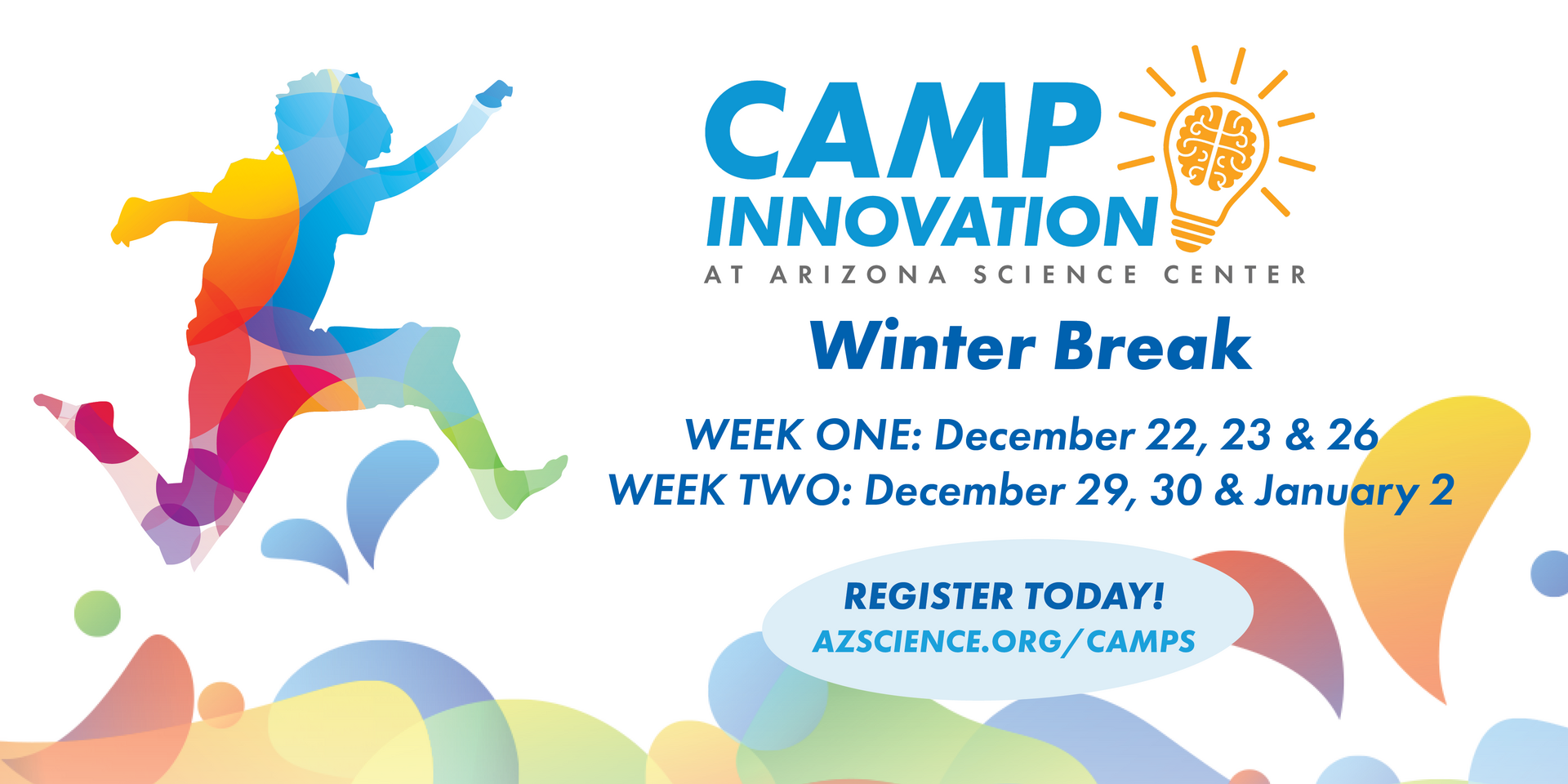 CAMP INNOVATION
AT ARIZONA SCIENCE CENTER

Winter Break

WEEK ONE: December 22, 23 & 26
WEEK TWO: December 29, 30 & January 2

REGISTER TODAY!
AZSCIENCE.ORG/CAMPS